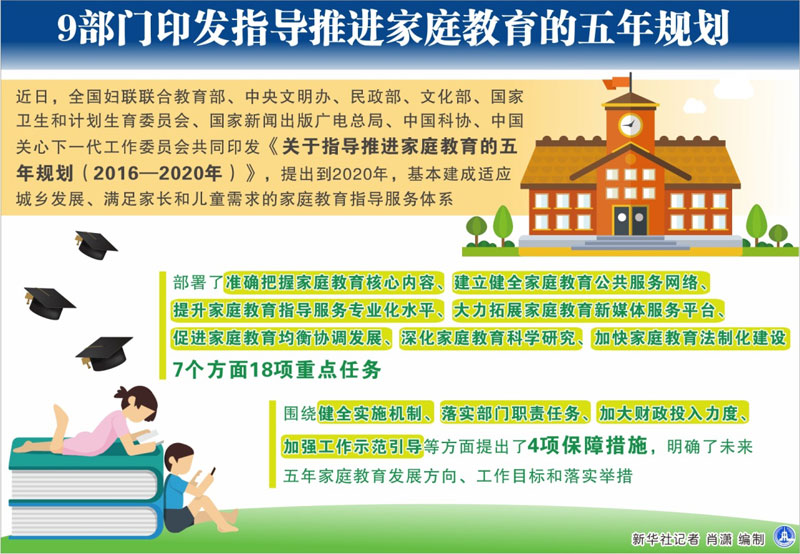 9部门印发指导推进家庭教育的五年规划

近日，全国妇联联合教育部、中央文明办、民政部、文化部、国家卫生和计划生育委员会、国家新闻出版广电总局、中国科协、中国关心下一代工作委员会共同印发《关于指导推进家庭教育的五年规划（2016—2020年）》，提出到2020年，基本建成适应城乡发展、满足家长和儿童需求的家庭教育指导服务体系

部署了准确把握家庭教育核心内容、建立健全家庭教育公共服务网络、提升家庭教育指导服务专业化水平、大力拓展家庭教育新媒体服务平台、促进家庭教育均衡协调发展、深化家庭教育科学研究、加快家庭教育法制化建设7个方面18项重点任务

围绕健全实施机制、落实部门职责任务、加大财政投入力度、加强工作示范引导等方面提出了4项保障措施，明确了未来五年家庭教育发展方向、工作目标和落实举措

新华社记者 肖潇 编制